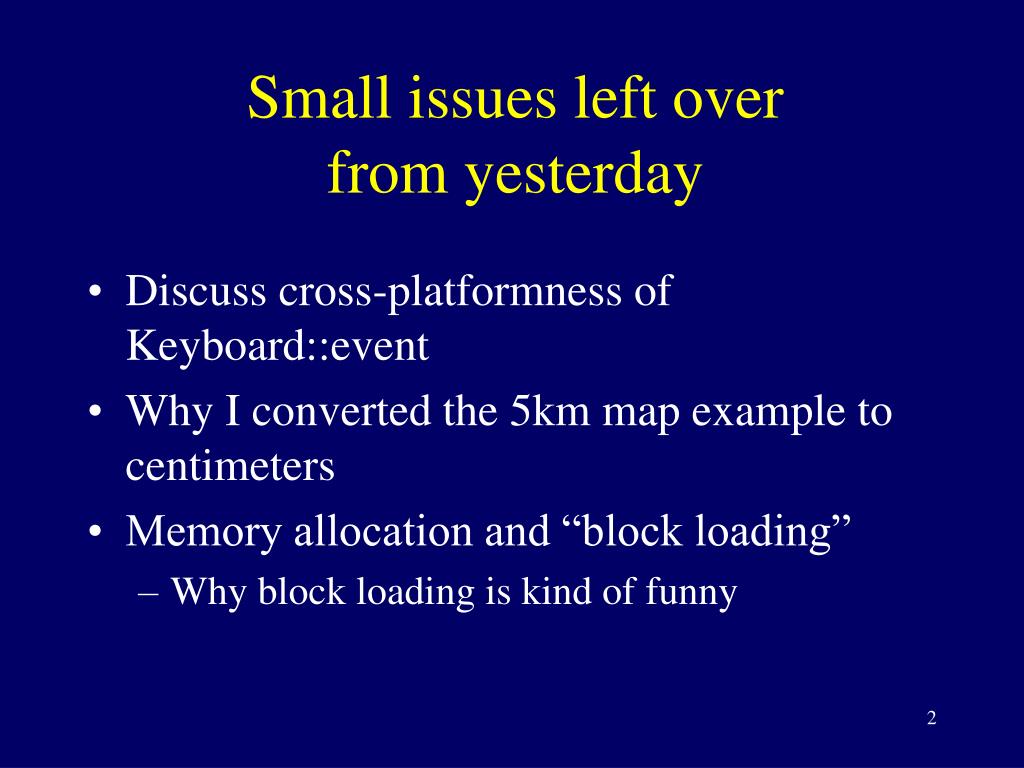 Small issues left over from yesterday

• Discuss cross-platformness of Keyboard::event
• Why I converted the 5km map example to centimeters
• Memory allocation and “block loading”
– Why block loading is kind of funny

2